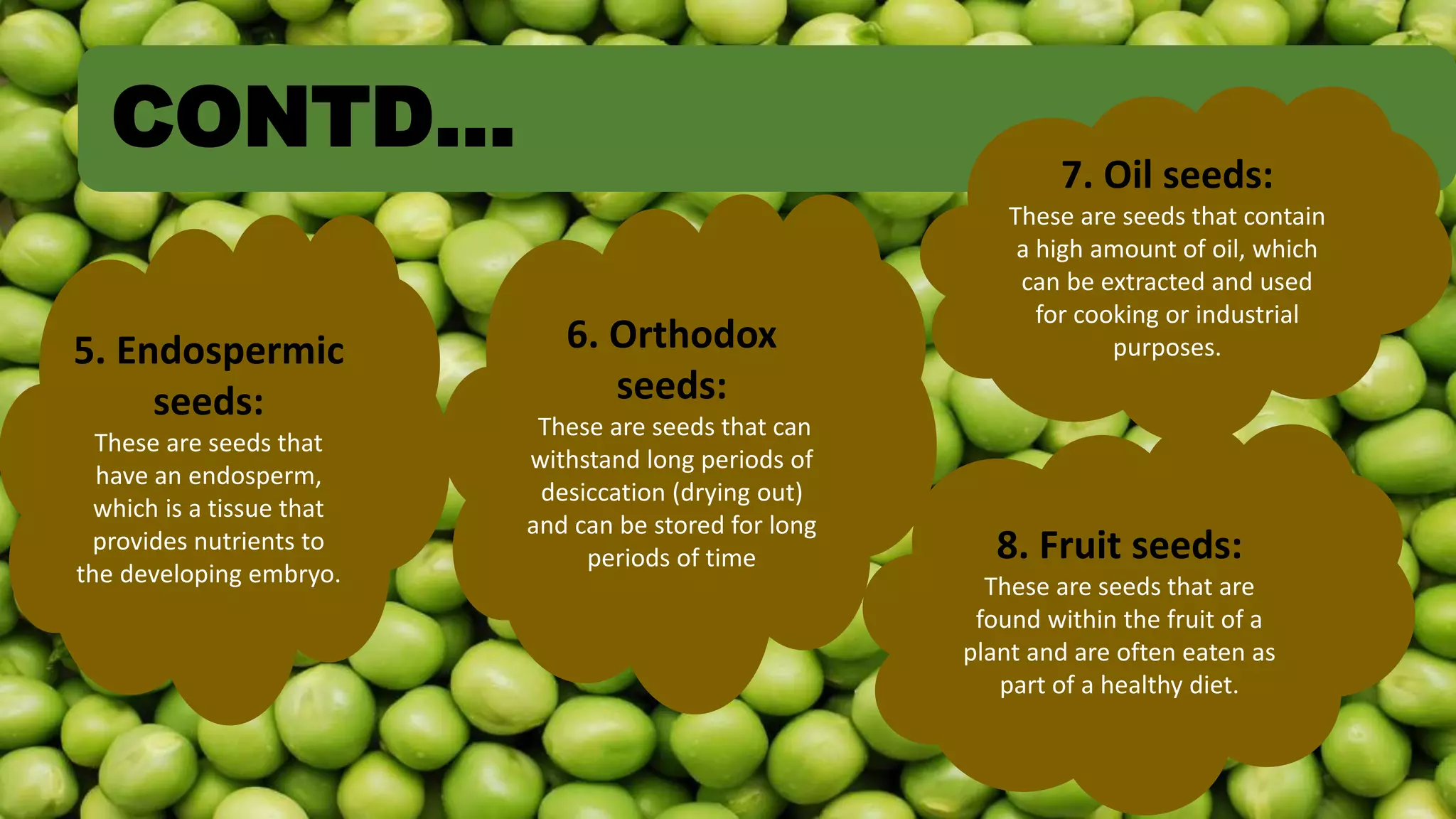 CONTD…

5. Endospermic seeds:
These are seeds that have an endosperm, which is a tissue that provides nutrients to the developing embryo.

6. Orthodox seeds:
These are seeds that can withstand long periods of desiccation (drying out) and can be stored for long periods of time

7. Oil seeds:
These are seeds that contain a high amount of oil, which can be extracted and used for cooking or industrial purposes.

8. Fruit seeds:
These are seeds that are found within the fruit of a plant and are often eaten as part of a healthy diet.